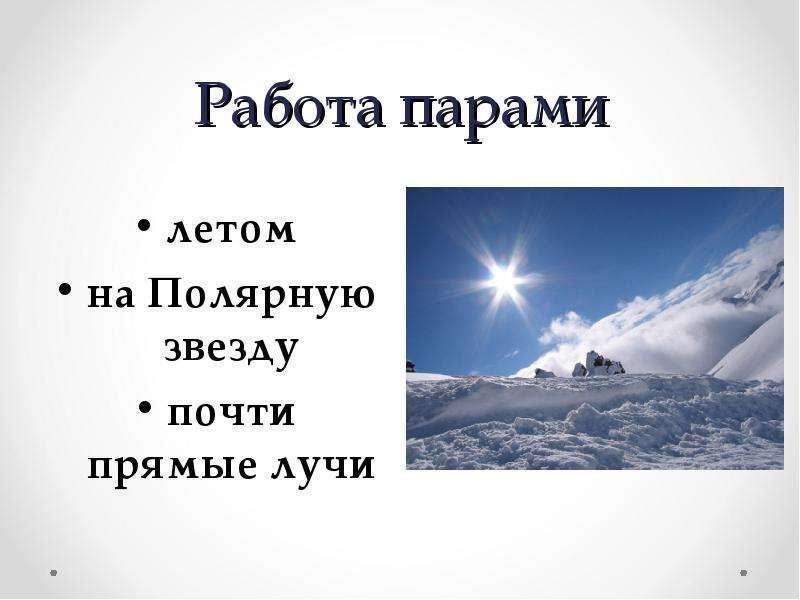 Работа парами

• летом
• на Полярную звезду
• почти прямые лучи